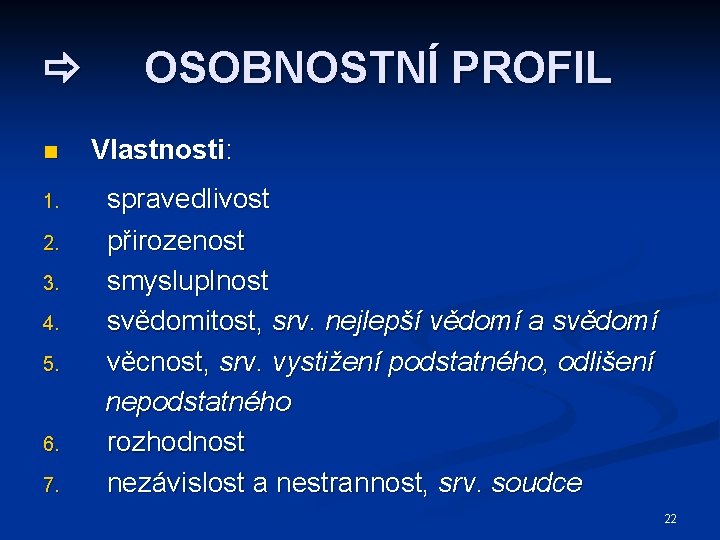 ⇨ OSOBNOSTNÍ PROFIL

■ Vlastnosti:

1. spravedlivost
2. přirozenost
3. smysluplnost
4. svědomitost, srv. nejlepší vědomí a svědomí
5. věcnost, srv. vystižení podstatného, odlišení nepodstatného
6. rozhodnost
7. nezávislost a nestrannost, srv. soudce

22